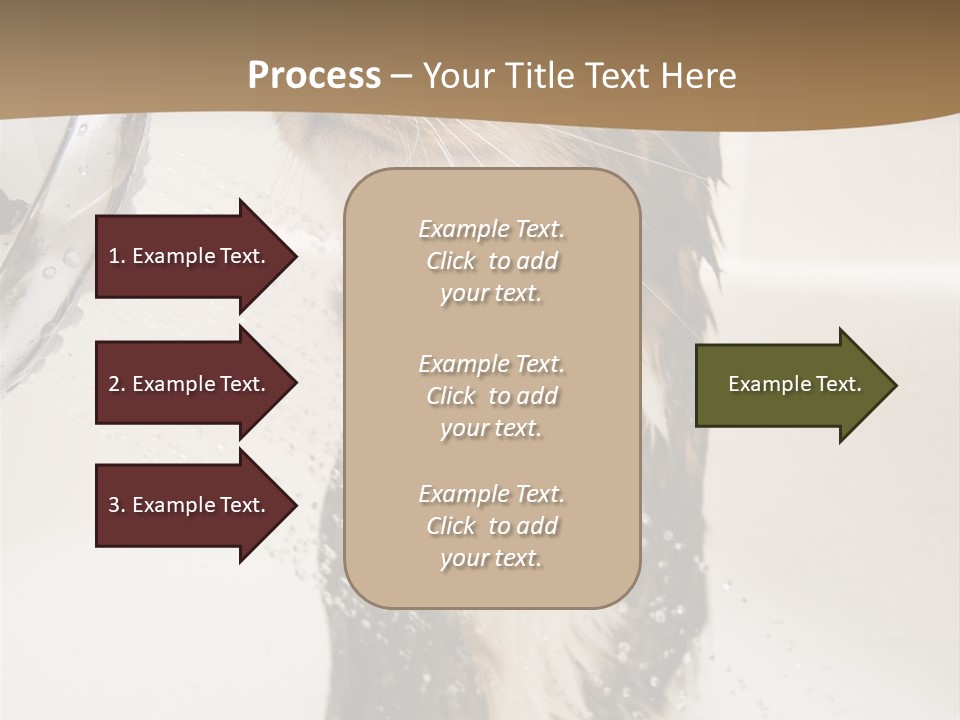 Process – Your Title Text Here

1. Example Text.

2. Example Text.

3. Example Text.

Example Text. Click to add your text.

Example Text. Click to add your text.

Example Text. Click to add your text.

Example Text.